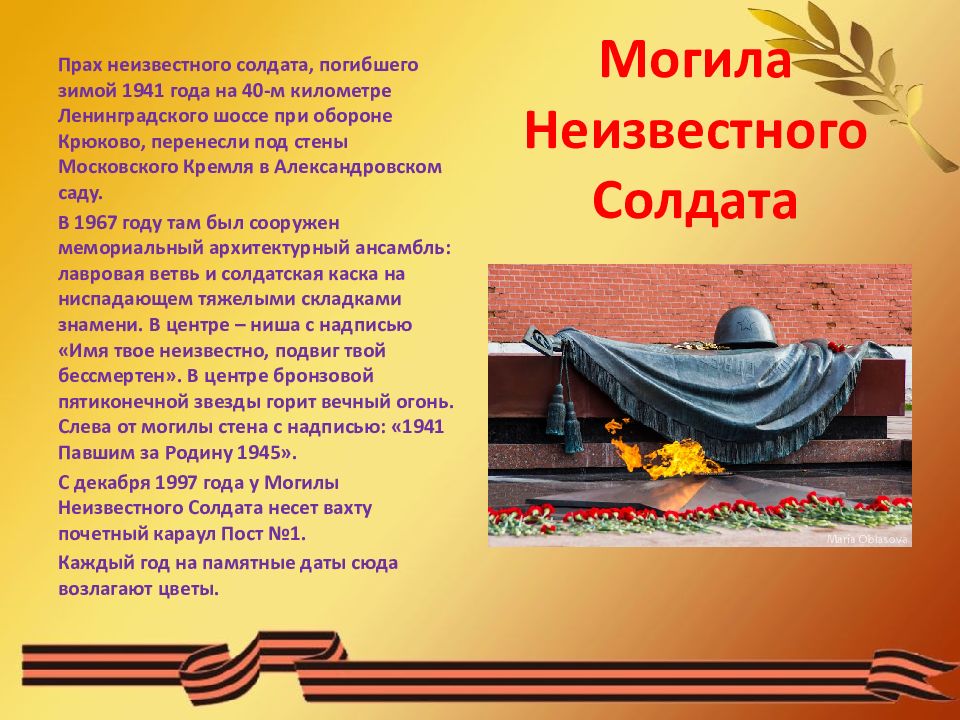 Могила Неизвестного Солдата

Прах неизвестного солдата, погибшего зимой 1941 года на 40-м километре Ленинградского шоссе при обороне Крюково, перенесли под стены Московского Кремля в Александровском саду.

В 1967 году там был сооружен мемориальный архитектурный ансамбль: лавровая ветвь и солдатская каска на ниспадающем тяжелыми складками знамени. В центре – ниша с надписью «Имя твое неизвестно, подвиг твой бессмертен». В центре бронзовой пятиконечной звезды горит вечный огонь. Слева от могилы стена с надписью: «1941 Павшим за Родину 1945».

С декабря 1997 года у Могилы Неизвестного Солдата несет вахту почетный караул Пост №1.

Каждый год на памятные даты сюда возлагают цветы.

Maria Oblasova